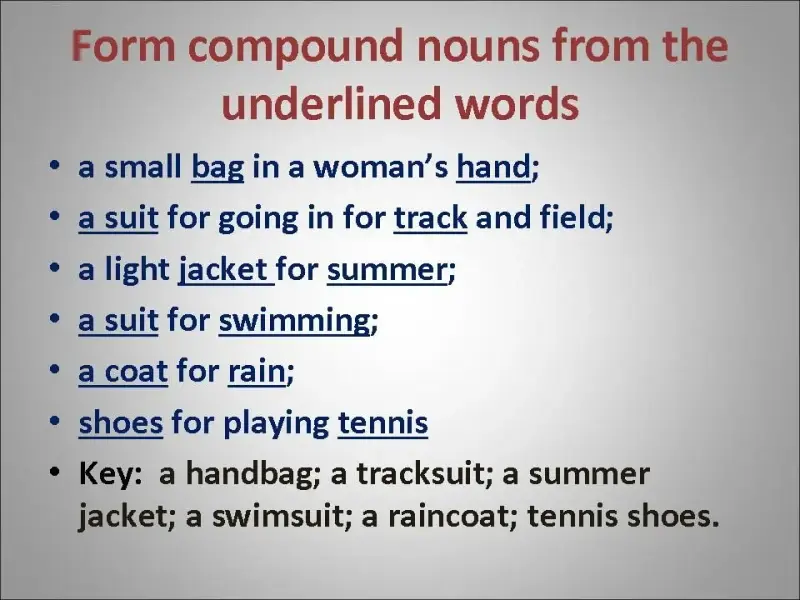 Form compound nouns from the underlined words

• a small bag in a woman's hand;
• a suit for going in for track and field;
• a light jacket for summer;
• a suit for swimming;
• a coat for rain;
• shoes for playing tennis
• Key: a handbag; a tracksuit; a summer jacket; a swimsuit; a raincoat; tennis shoes.